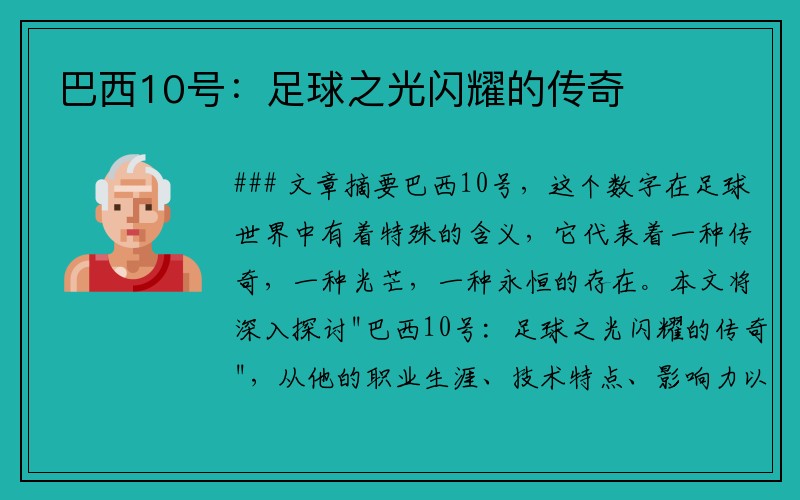 巴西10号：足球之光闪耀的传奇

### 文章摘要巴西10号，这个数字在足球世界中有着特殊的含义，它代表着一种传奇，一种光芒，一种永恒的存在。本文将深入探讨"巴西10号：足球之光闪耀的传奇"，从他的职业生涯、技术特点、影响力以